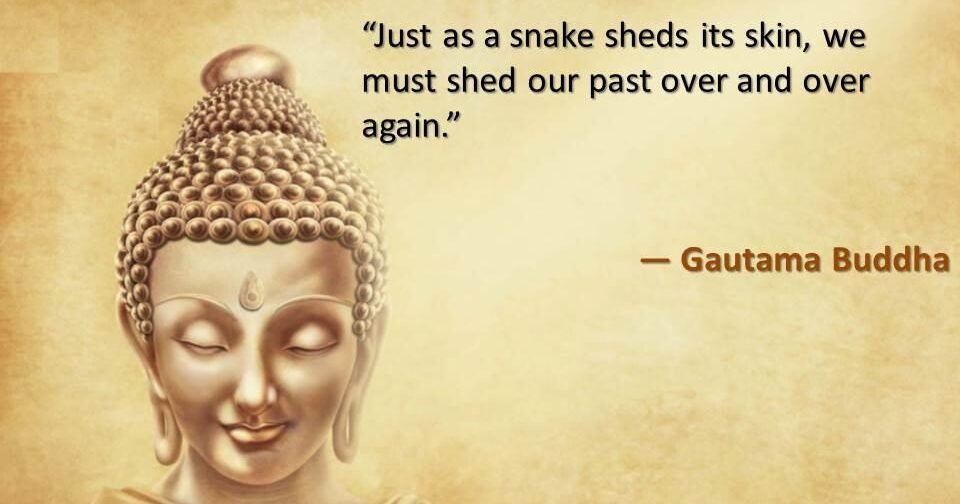 “Just as a snake sheds its skin, we must shed our past over and over again.”

— Gautama Buddha